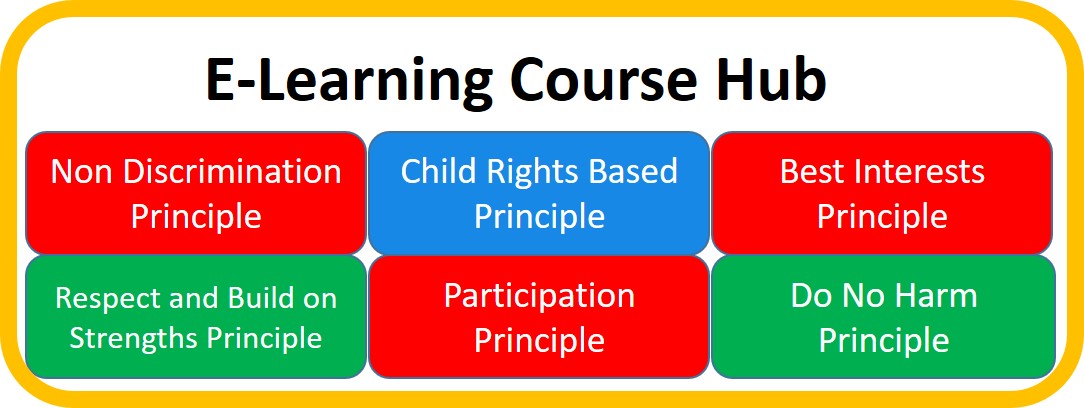 E-Learning Course Hub

Non Discrimination Principle

Child Rights Based Principle

Best Interests Principle

Respect and Build on Strengths Principle

Participation Principle

Do No Harm Principle